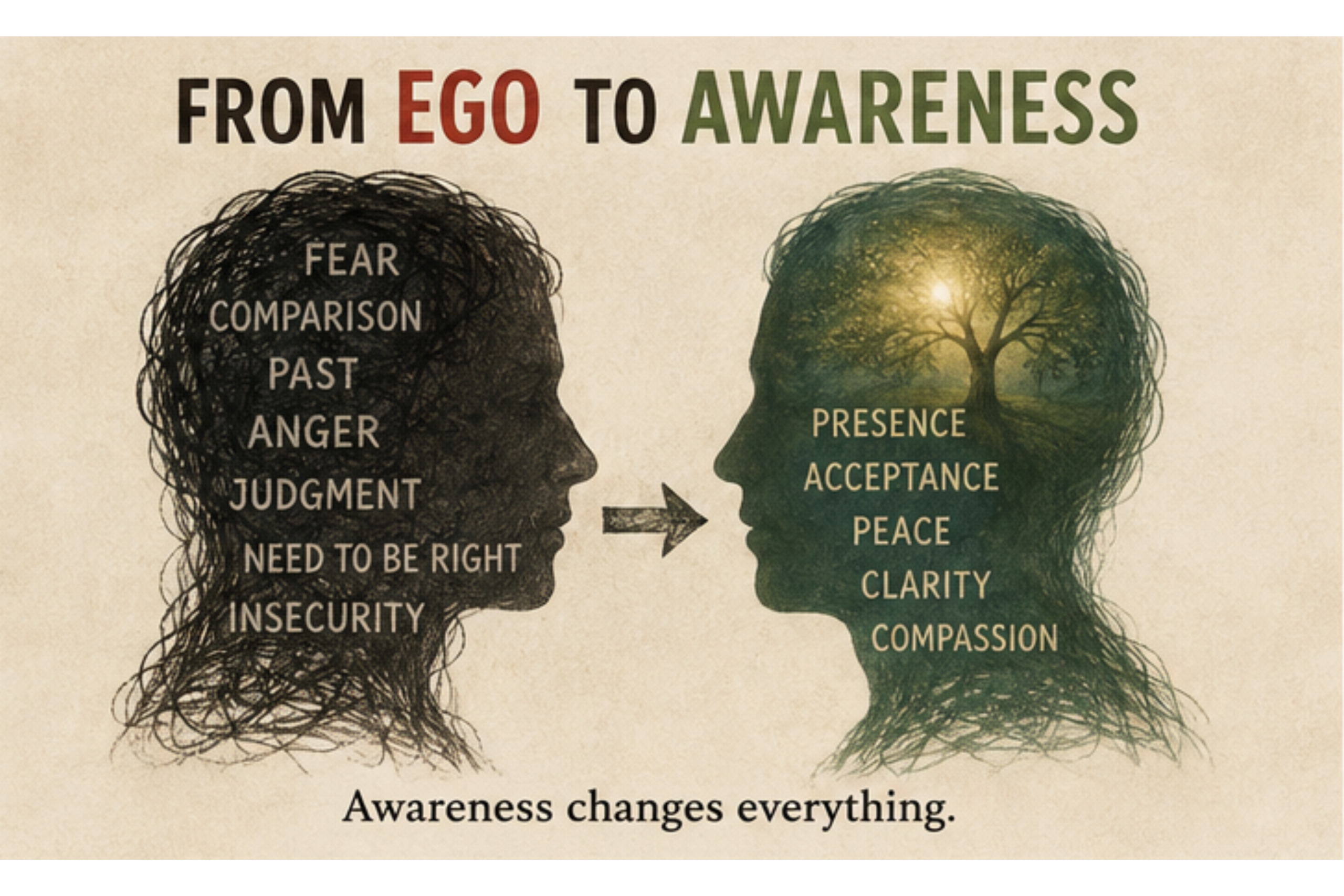 FROM EGO TO AWARENESS

FEAR
COMPARISON
PAST
ANGER
JUDGMENT
NEED TO BE RIGHT
INSECURITY

PRESENCE
ACCEPTANCE
PEACE
CLARITY
COMPASSION

Awareness changes everything.